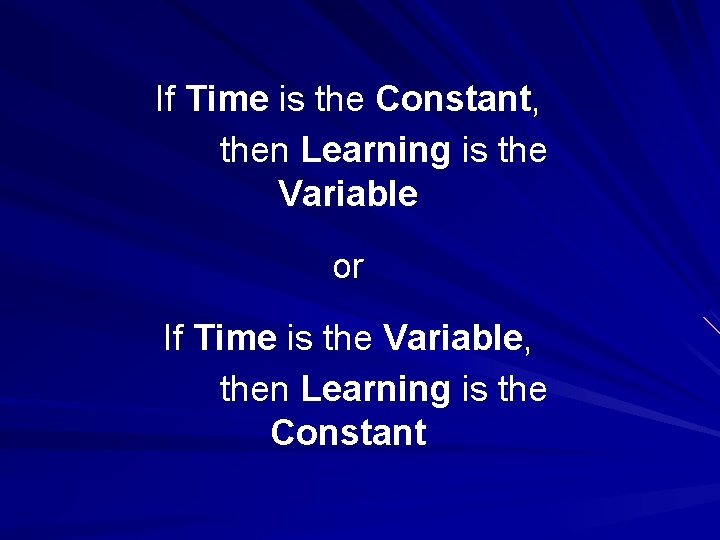 If Time is the Constant,
then Learning is the Variable

or

If Time is the Variable,
then Learning is the Constant